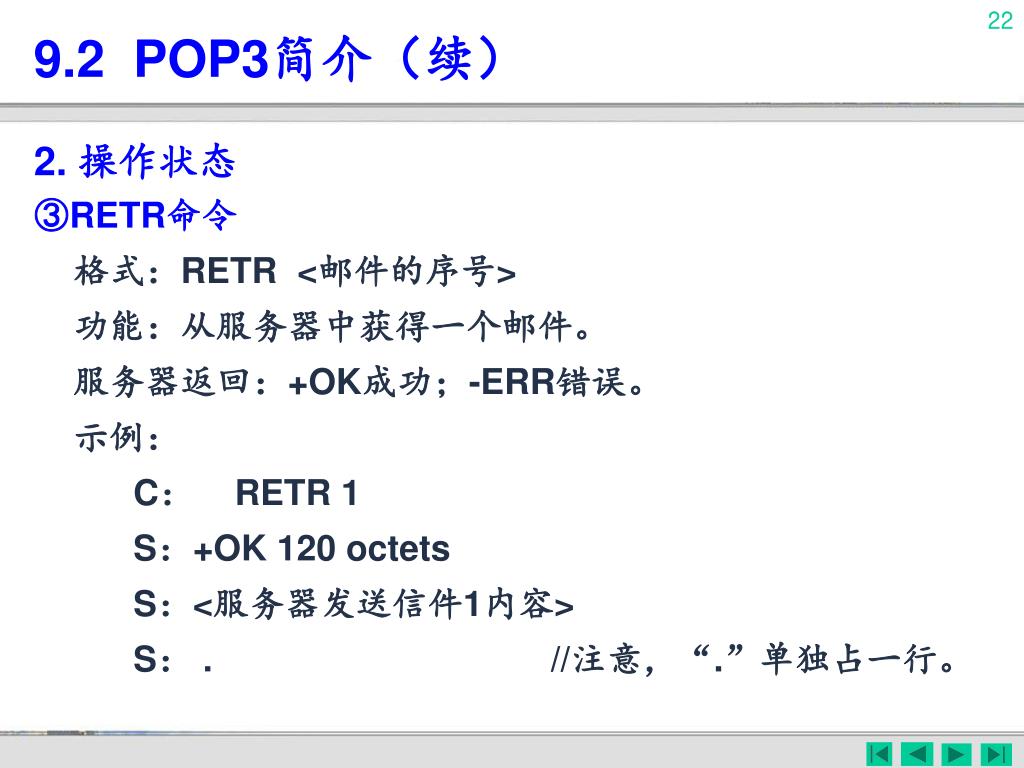 22

9.2 POP3简介（续）

2. 操作状态

③RETR命令

格式：RETR <邮件的序号>

功能：从服务器中获得一个邮件。

服务器返回：+OK成功；-ERR错误。

示例：

C： RETR 1

S：+OK 120 octets

S：<服务器发送信件1内容>

S： . //注意，“.”单独占一行。